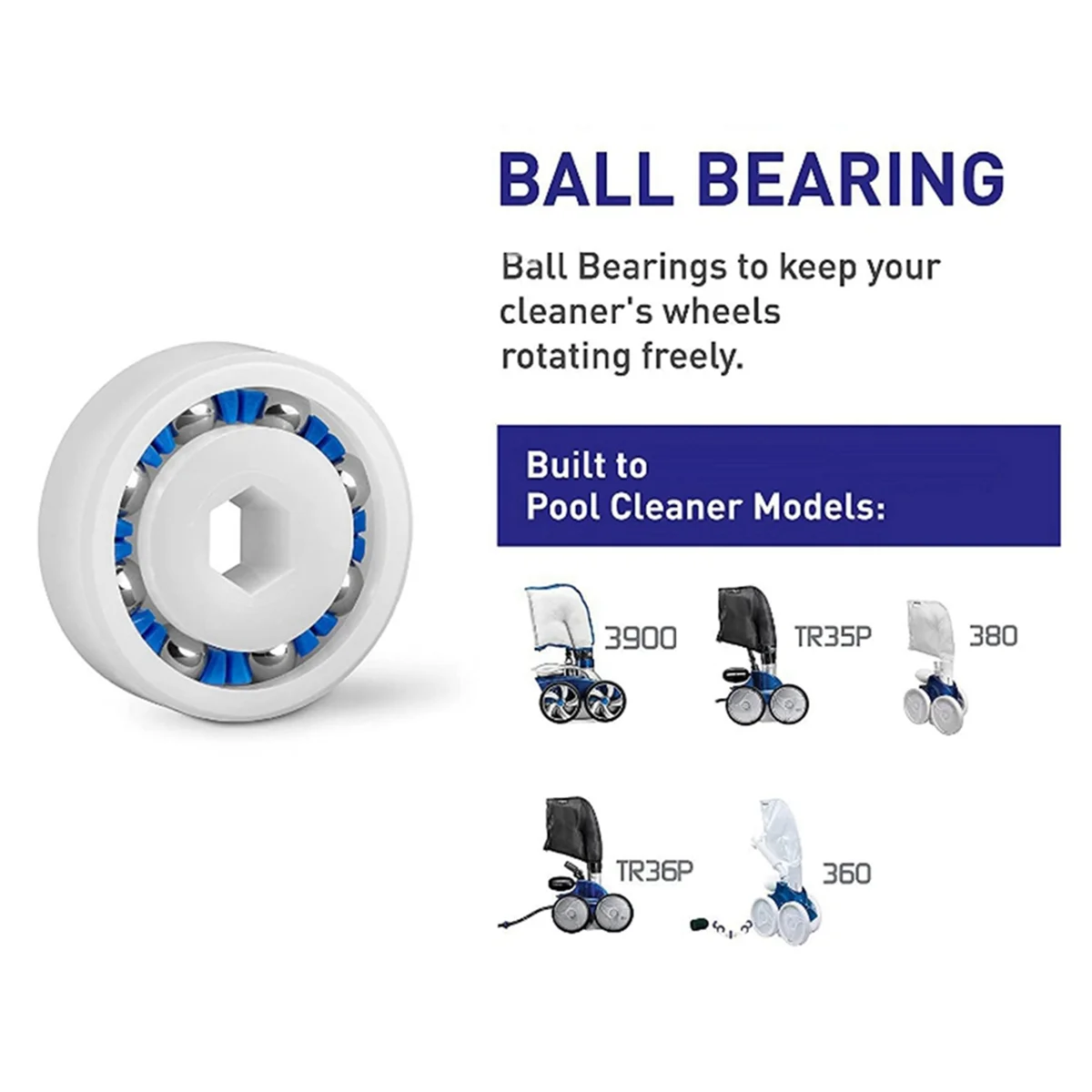 BALL BEARING

Ball Bearings to keep your cleaner's wheels rotating freely.

Built to
Pool Cleaner Models:

3900

TR35P

380

TR36P

360